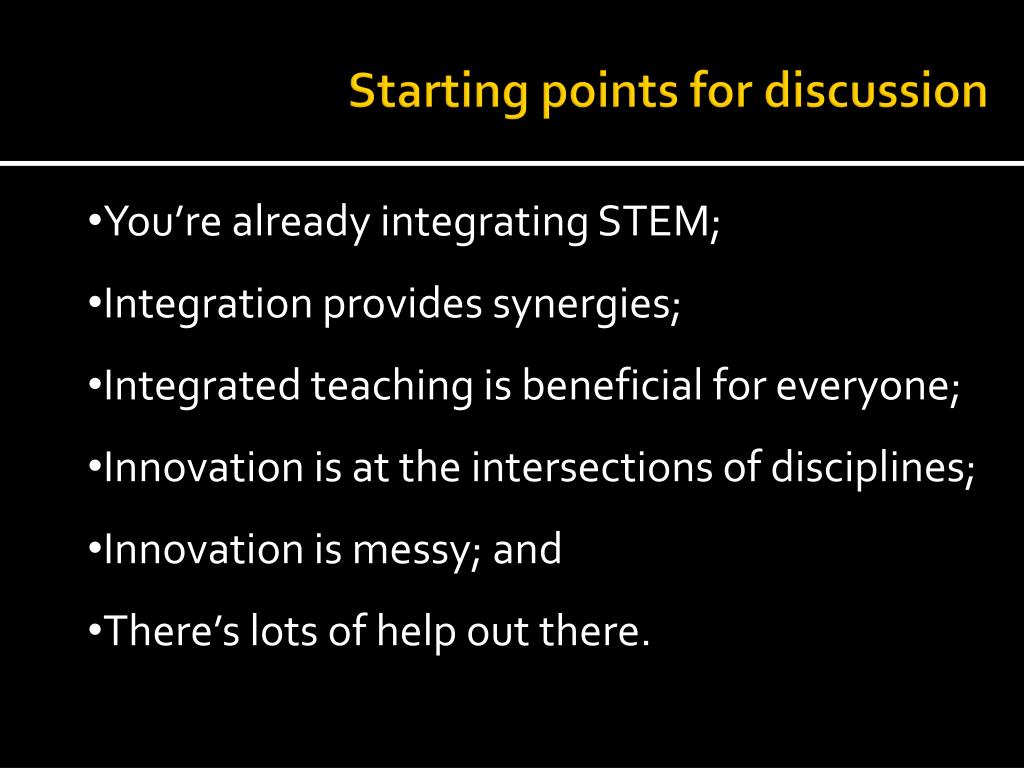 Starting points for discussion

•You’re already integrating STEM;

•Integration provides synergies;

•Integrated teaching is beneficial for everyone;

•Innovation is at the intersections of disciplines;

•Innovation is messy; and

•There’s lots of help out there.